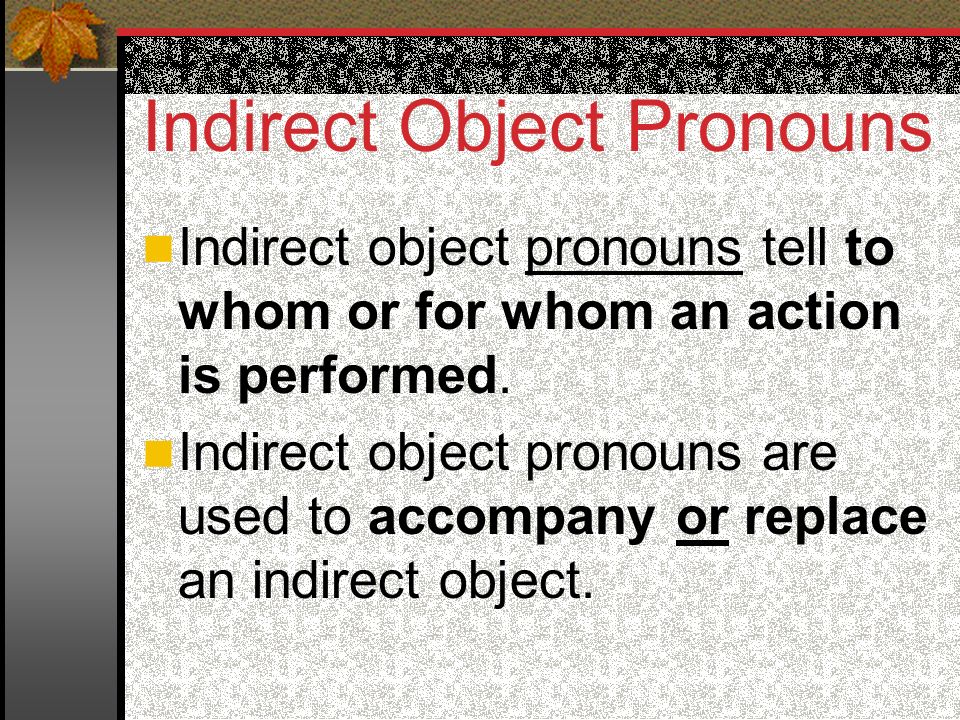 Indirect Object Pronouns

Indirect object pronouns tell to whom or for whom an action is performed.

Indirect object pronouns are used to accompany or replace an indirect object.